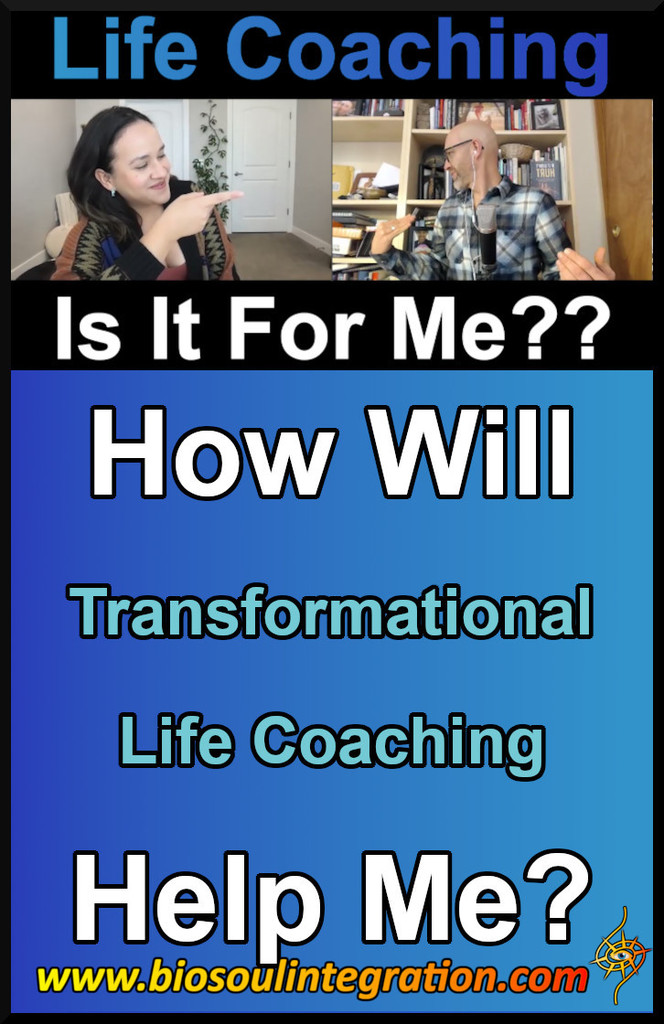 Life Coaching

Is It For Me??

How Will

Transformational

Life Coaching

Help Me?

www.biosoulintegration.com